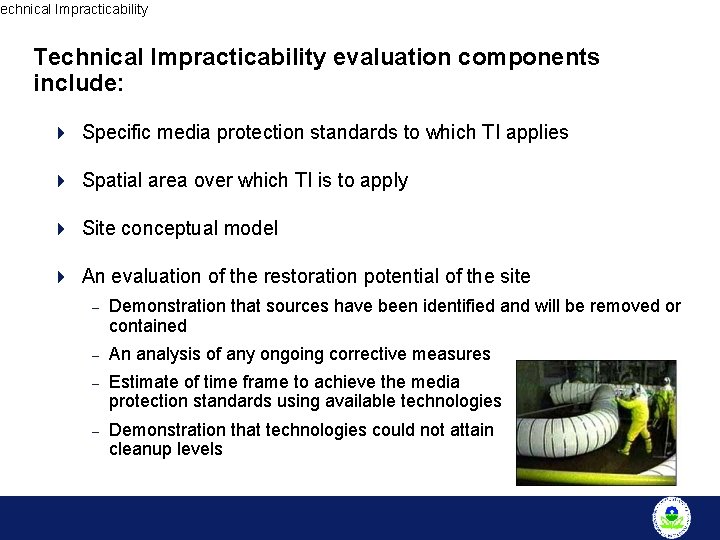 echnical Impracticability

Technical Impracticability evaluation components include:

Specific media protection standards to which TI applies

Spatial area over which TI is to apply

Site conceptual model

An evaluation of the restoration potential of the site

– Demonstration that sources have been identified and will be removed or contained

– An analysis of any ongoing corrective measures

– Estimate of time frame to achieve the media protection standards using available technologies

– Demonstration that technologies could not attain cleanup levels